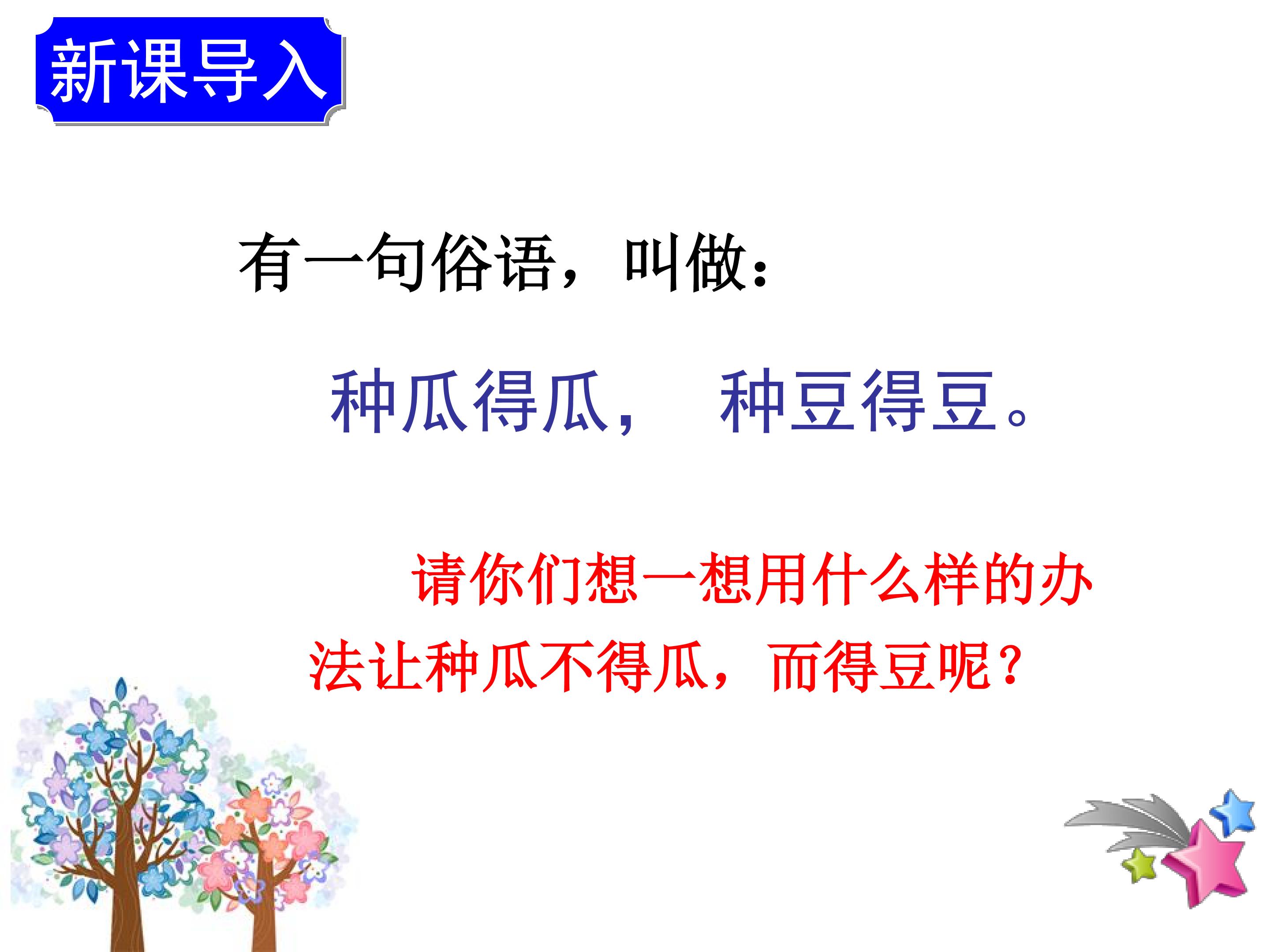 新课导入

有一句俗语，叫做：

种瓜得瓜， 种豆得豆。

请你们想一想用什么样的办法让种瓜不得瓜，而得豆呢？